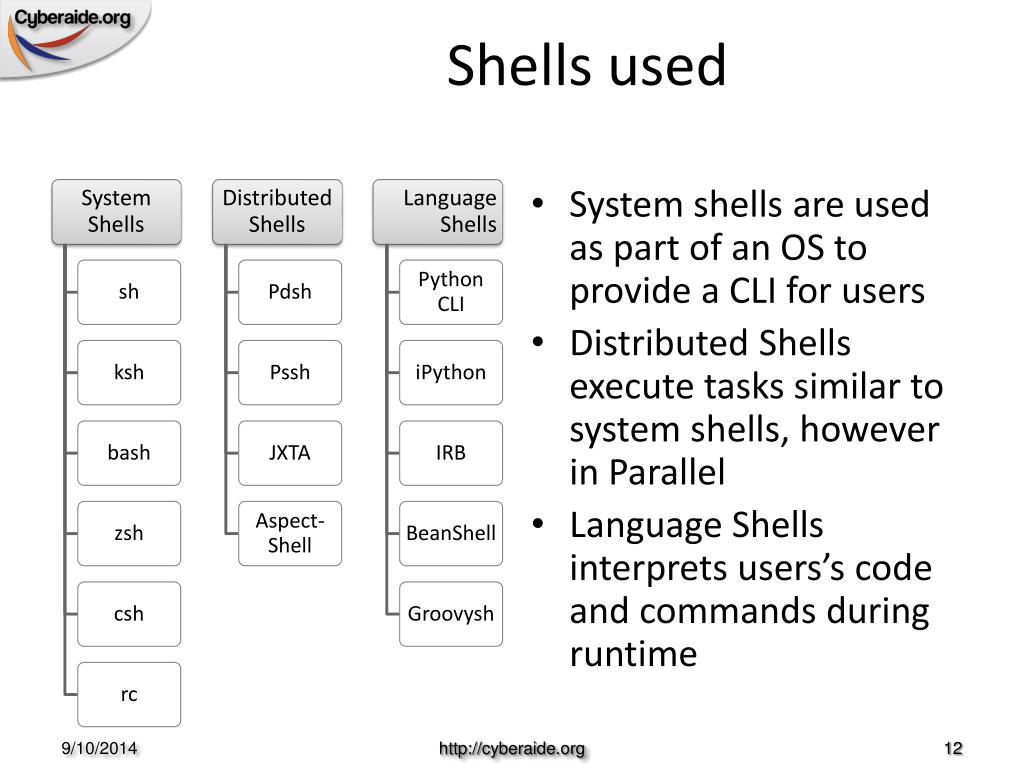 Cyberaide.org

Shells used

System Shells
sh
ksh
bash
zsh
csh
rc

Distributed Shells
Pdsh
Pssh
JXTA
Aspect-Shell

Language Shells
Python CLI
iPython
IRB
BeanShell
Groovysh

• System shells are used as part of an OS to provide a CLI for users
• Distributed Shells execute tasks similar to system shells, however in Parallel
• Language Shells interprets users's code and commands during runtime

9/10/2014
http://cyberaide.org
12